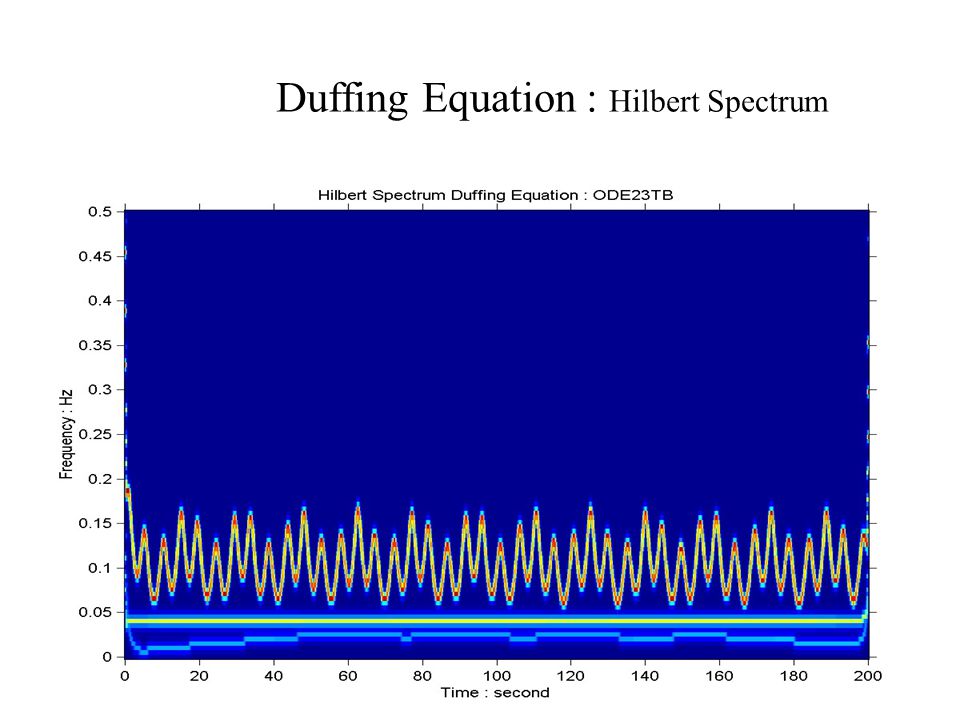 Duffing Equation : Hilbert Spectrum

Hilbert Spectrum Duffing Equation : ODE23TB

Frequency : Hz

0.5
0.45
0.4
0.35
0.3
0.25
0.2
0.15
0.1
0.05
0

0 20 40 60 80 100 120 140 160 180 200

Time : second